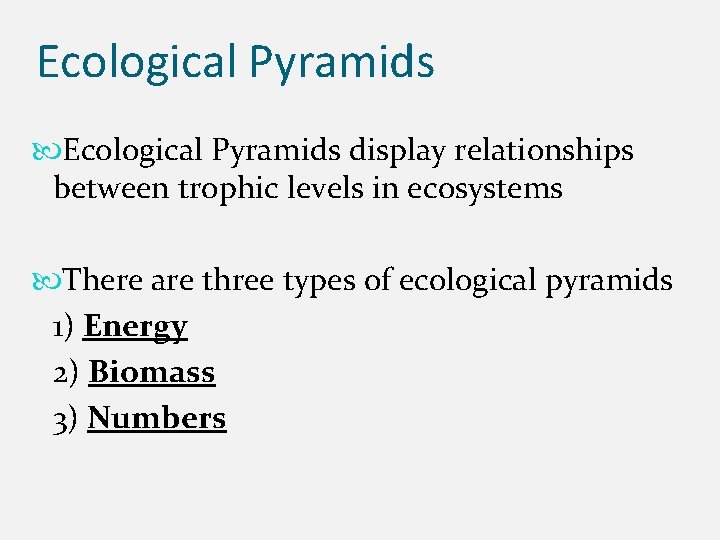 Ecological Pyramids

Ecological Pyramids display relationships between trophic levels in ecosystems

There are three types of ecological pyramids
1) Energy
2) Biomass
3) Numbers